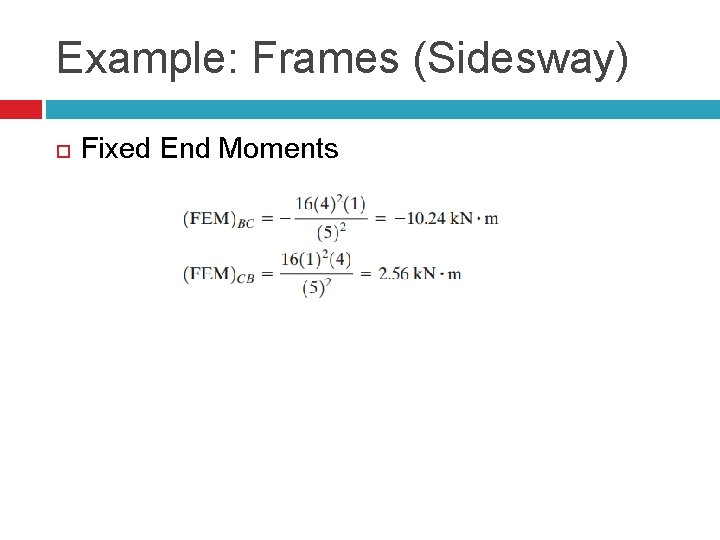 Example: Frames (Sidesway)

Fixed End Moments

$(\text{FEM})_{BC} = -\frac{16(4)^2(1)}{(5)^2} = -10.24 \text{ kN} \cdot \text{m}$

$(\text{FEM})_{CB} = \frac{16(1)^2(4)}{(5)^2} = 2.56 \text{ kN} \cdot \text{m}$